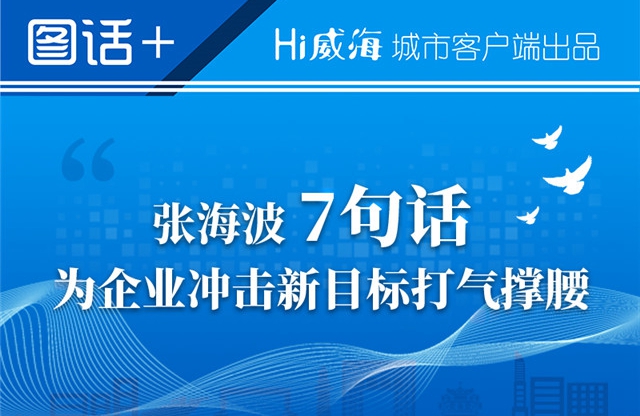 图话+

Hi威海 城市客户端出品

“

张海波 7句话
为企业冲击新目标打气撑腰